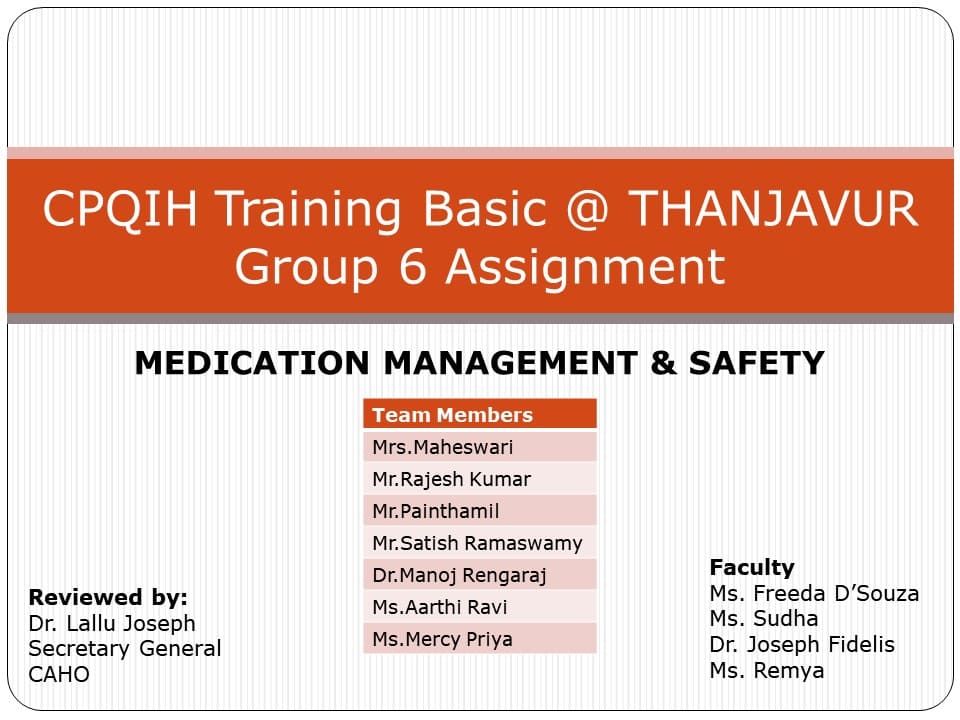 CPQIH Training Basic @ THANJAVUR
Group 6 Assignment

MEDICATION MANAGEMENT & SAFETY

| Team Members |
|---|
| Mrs.Maheswari |
| Mr.Rajesh Kumar |
| Mr.Painthamil |
| Mr.Satish Ramaswamy |
| Dr.Manoj Rengaraj |
| Ms.Aarthi Ravi |
| Ms.Mercy Priya |

Reviewed by:
Dr. Lallu Joseph
Secretary General
CAHO

Faculty
Ms. Freeda D'Souza
Ms. Sudha
Dr. Joseph Fidelis
Ms. Remya